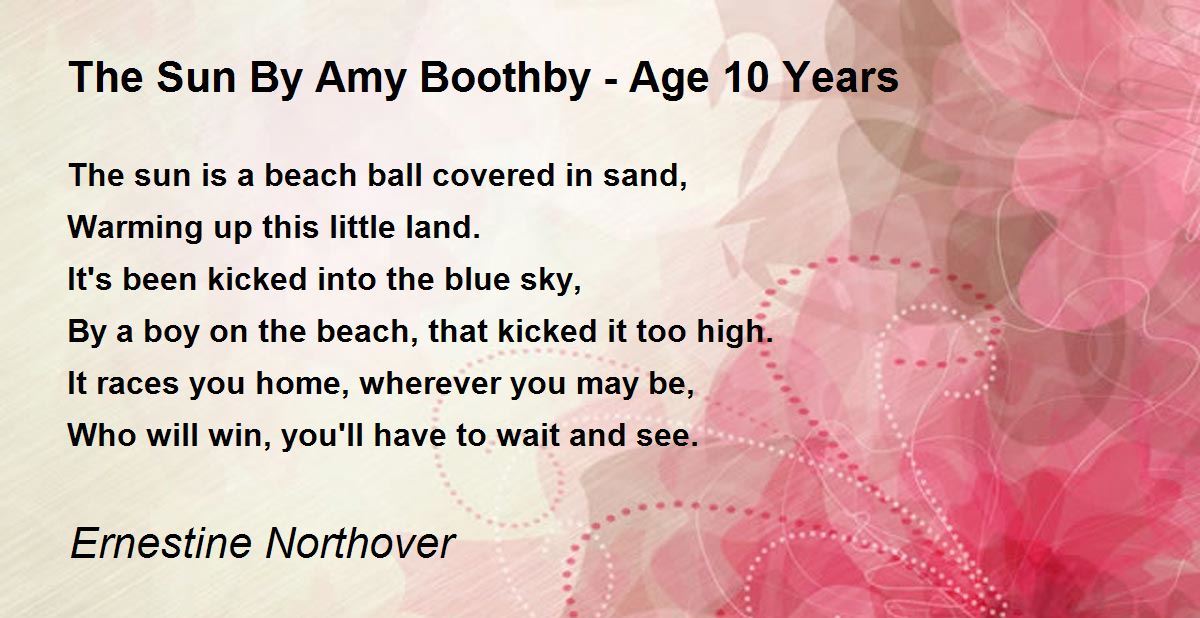 The Sun By Amy Boothby - Age 10 Years

The sun is a beach ball covered in sand,
Warming up this little land.
It's been kicked into the blue sky,
By a boy on the beach, that kicked it too high.
It races you home, wherever you may be,
Who will win, you'll have to wait and see.

Ernestine Northover